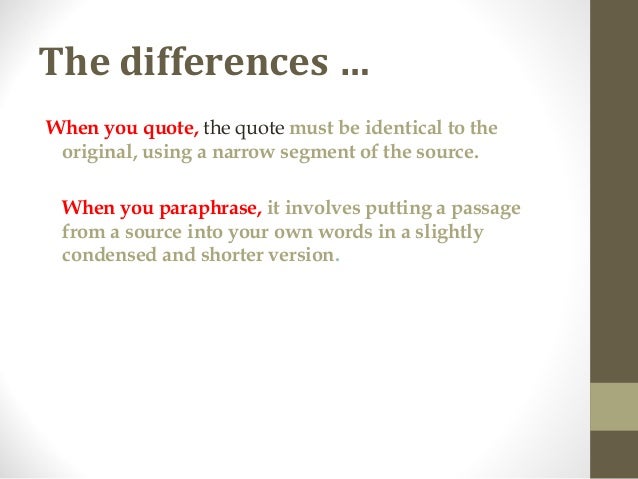 The differences …

When you quote, the quote must be identical to the original, using a narrow segment of the source.

When you paraphrase, it involves putting a passage from a source into your own words in a slightly condensed and shorter version.